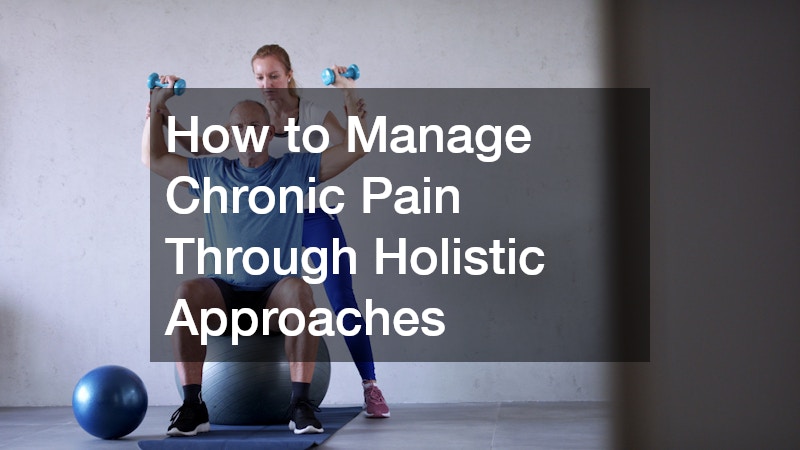 How to Manage Chronic Pain Through Holistic Approaches